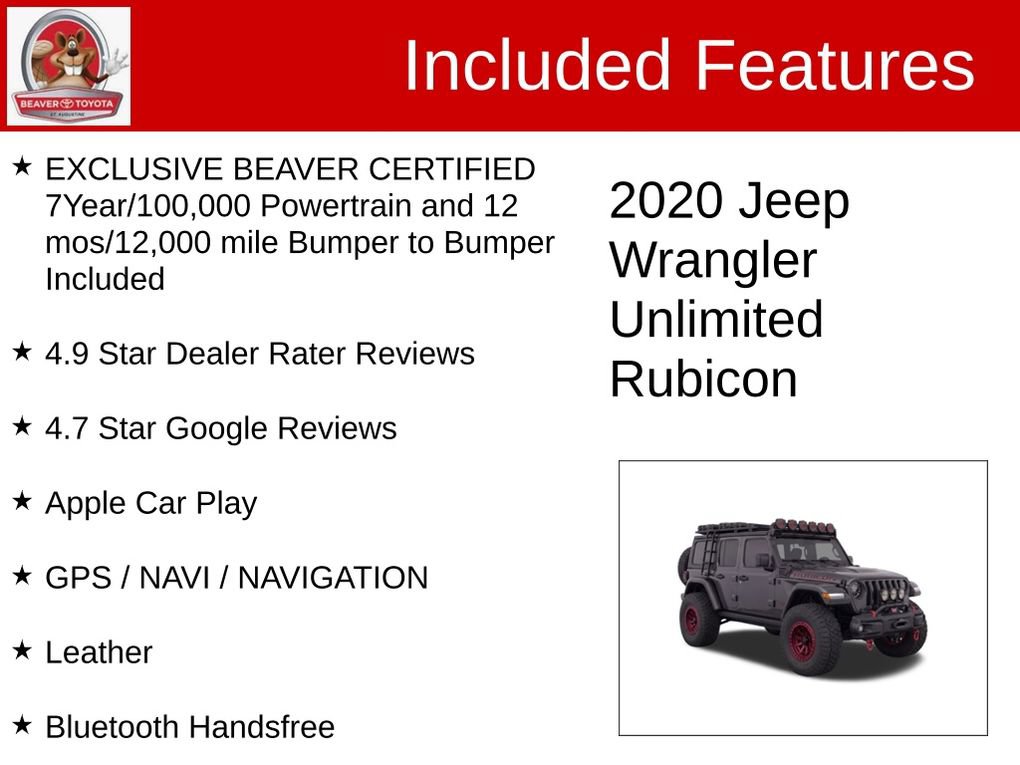 BEAVER TOYOTA
ST. AUGUSTINE

Included Features

★ EXCLUSIVE BEAVER CERTIFIED 7Year/100,000 Powertrain and 12 mos/12,000 mile Bumper to Bumper Included

★ 4.9 Star Dealer Rater Reviews

★ 4.7 Star Google Reviews

★ Apple Car Play

★ GPS / NAVI / NAVIGATION

★ Leather

★ Bluetooth Handsfree

2020 Jeep Wrangler Unlimited Rubicon